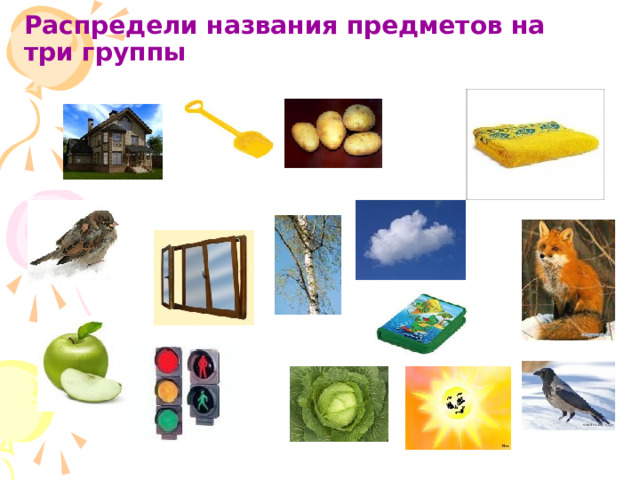 Распредели названия предметов на три группы